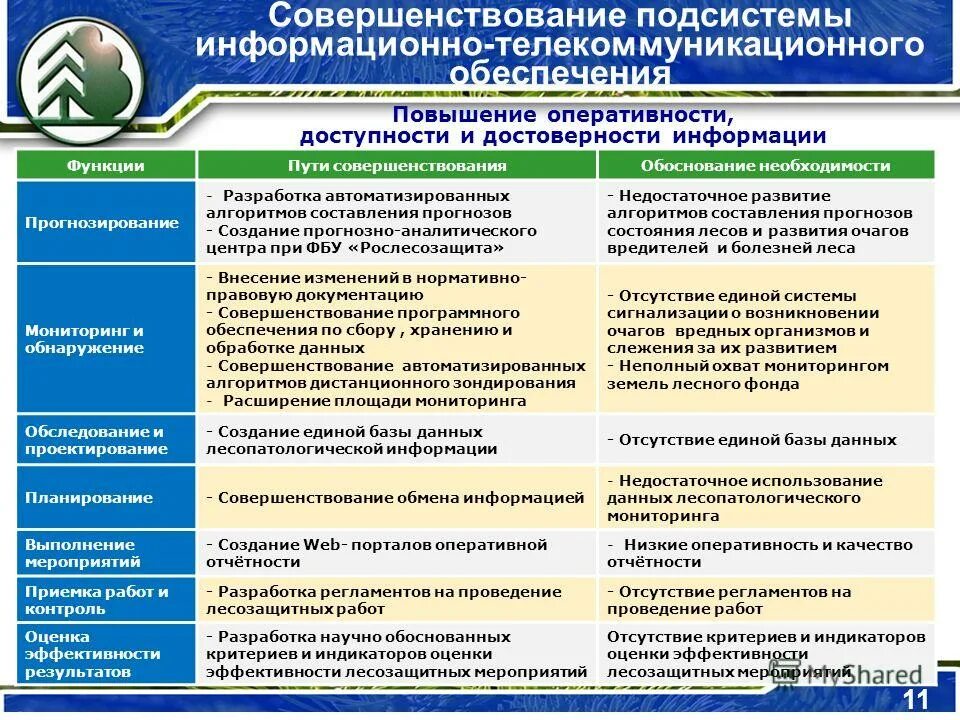 Совершенствование подсистемы информационно-телекоммуникационного обеспечения

Повышение оперативности, доступности и достоверности информации

| Функции | Пути совершенствования | Обоснование необходимости |
|---|---|---|
| Прогнозирование | - Разработка автоматизированных алгоритмов составления прогнозов - Создание прогнозно-аналитического центра при ФБУ «Рослесозащита» | - Недостаточное развитие алгоритмов составления прогнозов состояния лесов и развития очагов вредителей и болезней леса |
| Мониторинг и обнаружение | - Внесение изменений в нормативно-правовую документацию - Совершенствование программного обеспечения по сбору , хранению и обработке данных - Совершенствование автоматизированных алгоритмов дистанционного зондирования - Расширение площади мониторинга | - Отсутствие единой системы сигнализации о возникновении очагов вредных организмов и слежения за их развитием - Неполный охват мониторингом земель лесного фонда |
| Обследование и проектирование | - Создание единой базы данных лесопатологической информации | - Отсутствие единой базы данных |
| Планирование | - Совершенствование обмена информацией | - Недостаточное использование данных лесопатологического мониторинга |
| Выполнение мероприятий | - Создание Web- порталов оперативной отчётности | - Низкие оперативность и качество отчётности |
| Приемка работ и контроль | - Разработка регламентов на проведение лесозащитных работ | - Отсутствие регламентов на проведение работ |
| Оценка эффективности результатов | - Разработка научно обоснованных критериев и индикаторов оценки эффективности лесозащитных мероприятий | Отсутствие критериев и индикаторов оценки эффективности лесозащитных мероприятий |

MyShared

11